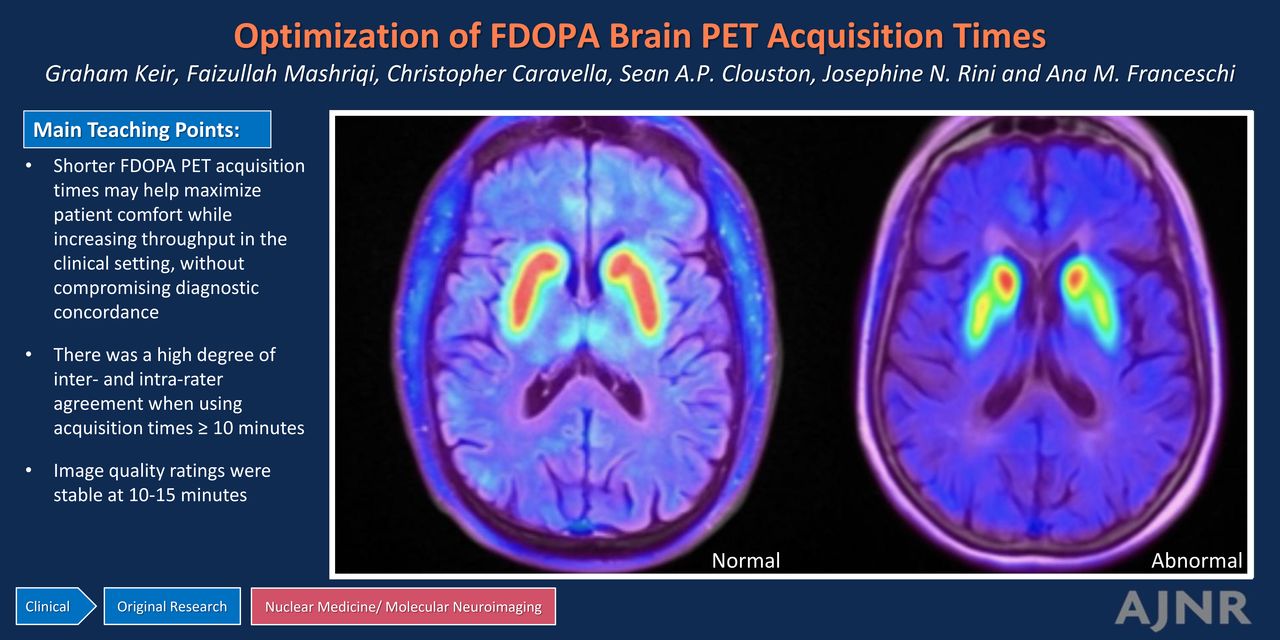 Optimization of FDOPA Brain PET Acquisition Times

Graham Keir, Faizullah Mashriqi, Christopher Caravella, Sean A.P. Clouston, Josephine N. Rini and Ana M. Franceschi

Main Teaching Points:

• Shorter FDOPA PET acquisition times may help maximize patient comfort while increasing throughput in the clinical setting, without compromising diagnostic concordance

• There was a high degree of inter- and intra-rater agreement when using acquisition times ≥ 10 minutes

• Image quality ratings were stable at 10-15 minutes

Normal

Abnormal

Clinical

Original Research

Nuclear Medicine/ Molecular Neuroimaging

AJNR